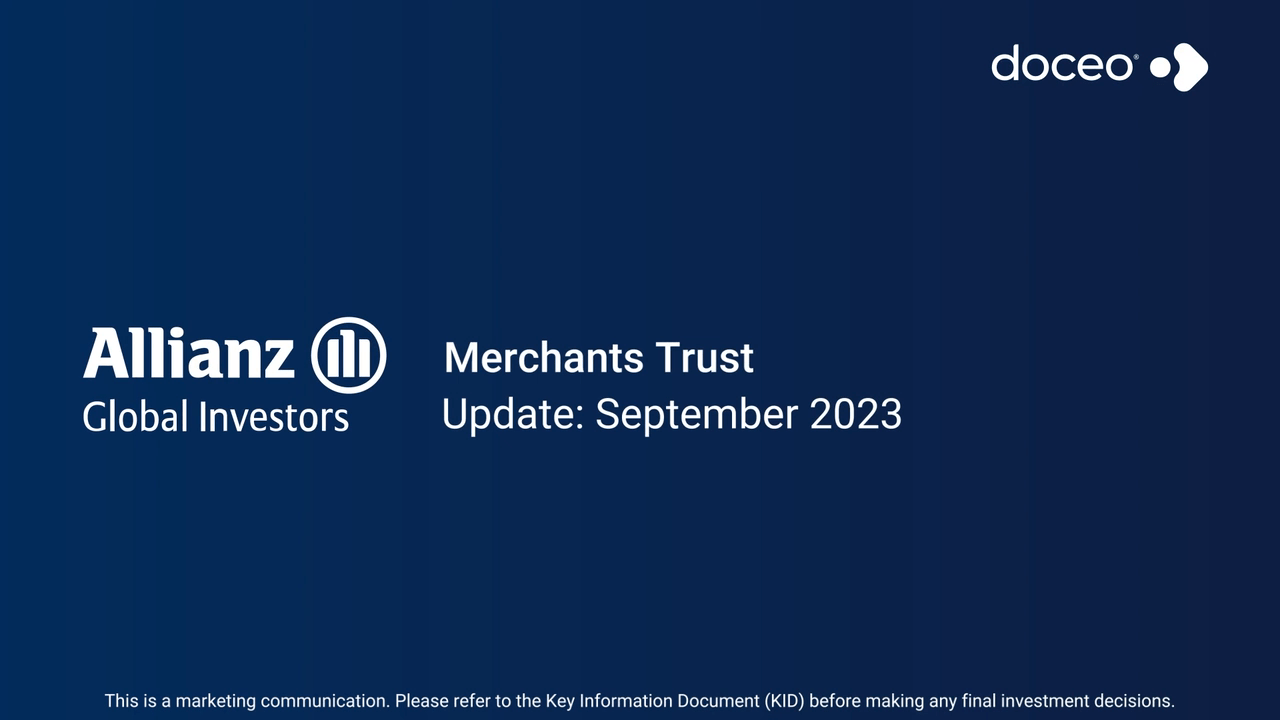 doceo®

Allianz
Global Investors

Merchants Trust
Update: September 2023

This is a marketing communication. Please refer to the Key Information Document (KID) before making any final investment decisions.